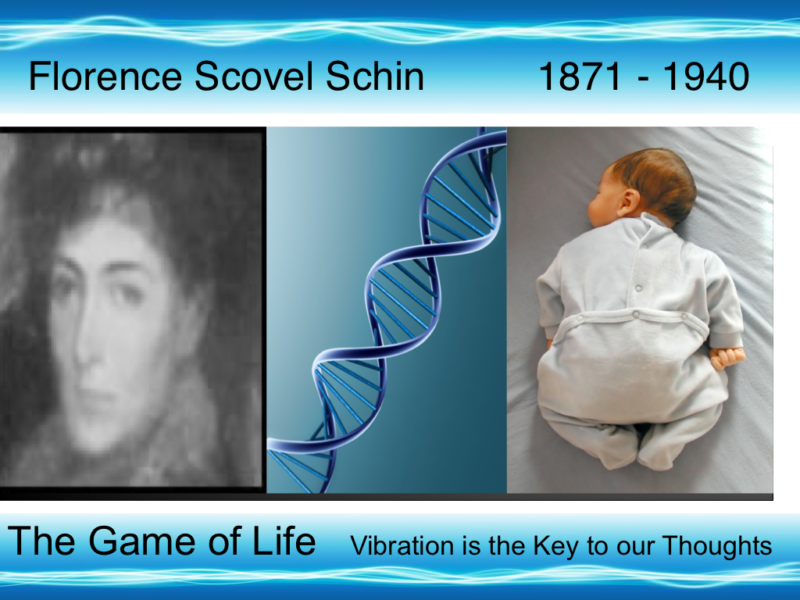 Florence Scovel Schin 1871 - 1940

The Game of Life Vibration is the Key to our Thoughts